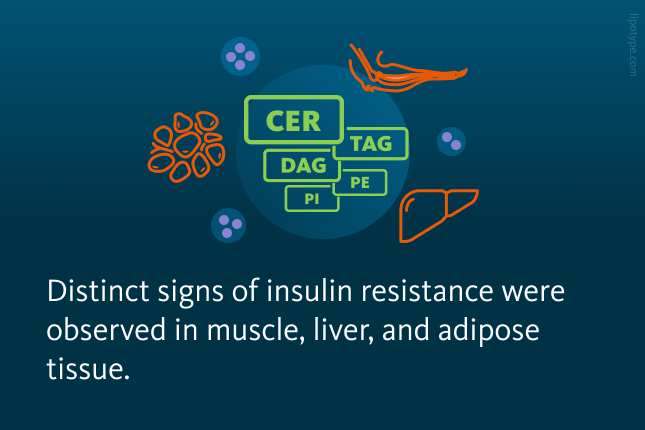 lipotype.com

CER
TAG
DAG
PE
PI

Distinct signs of insulin resistance were observed in muscle, liver, and adipose tissue.